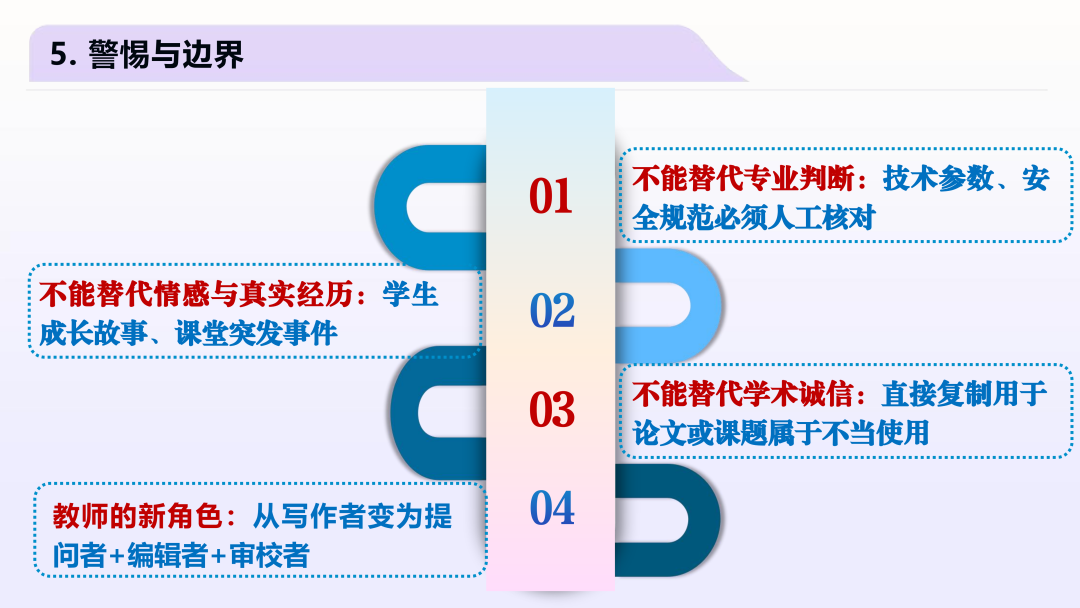 5. 警惕与边界

01

不能替代专业判断：技术参数、安全规范必须人工核对

02

不能替代情感与真实经历：学生成长故事、课堂突发事件

03

不能替代学术诚信：直接复制用于论文或课题属于不当使用

04

教师的新角色：从写作者变为提问者+编辑者+审校者